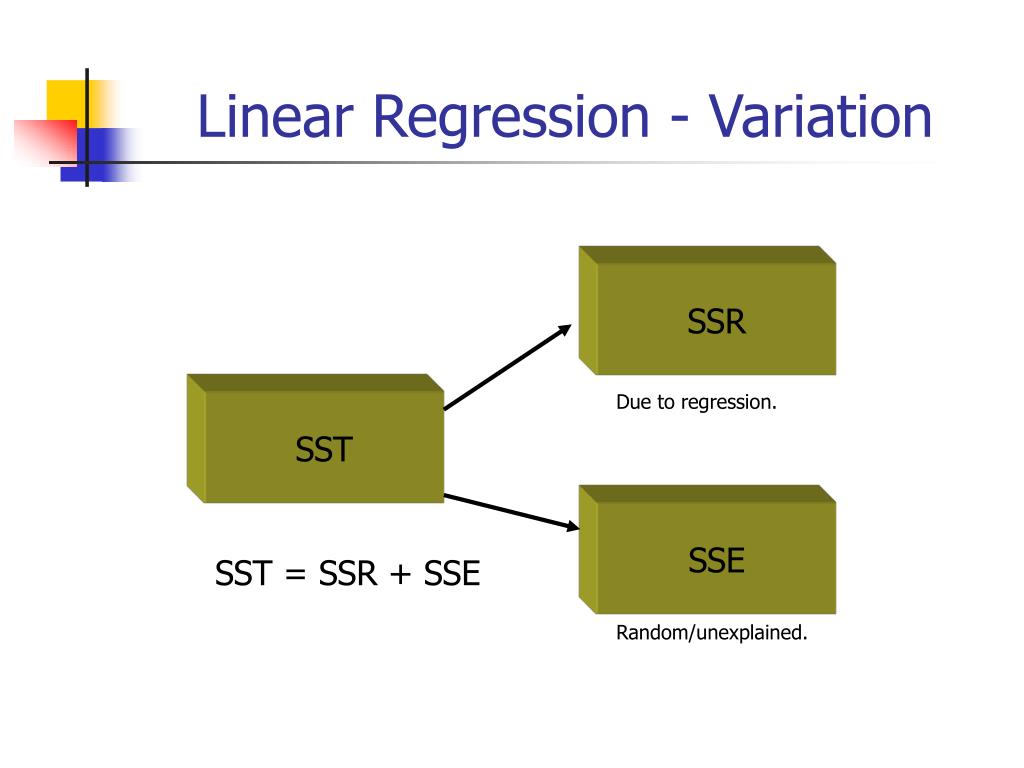 Linear Regression - Variation

SSR

Due to regression.

SST

SSE

SST = SSR + SSE

Random/unexplained.